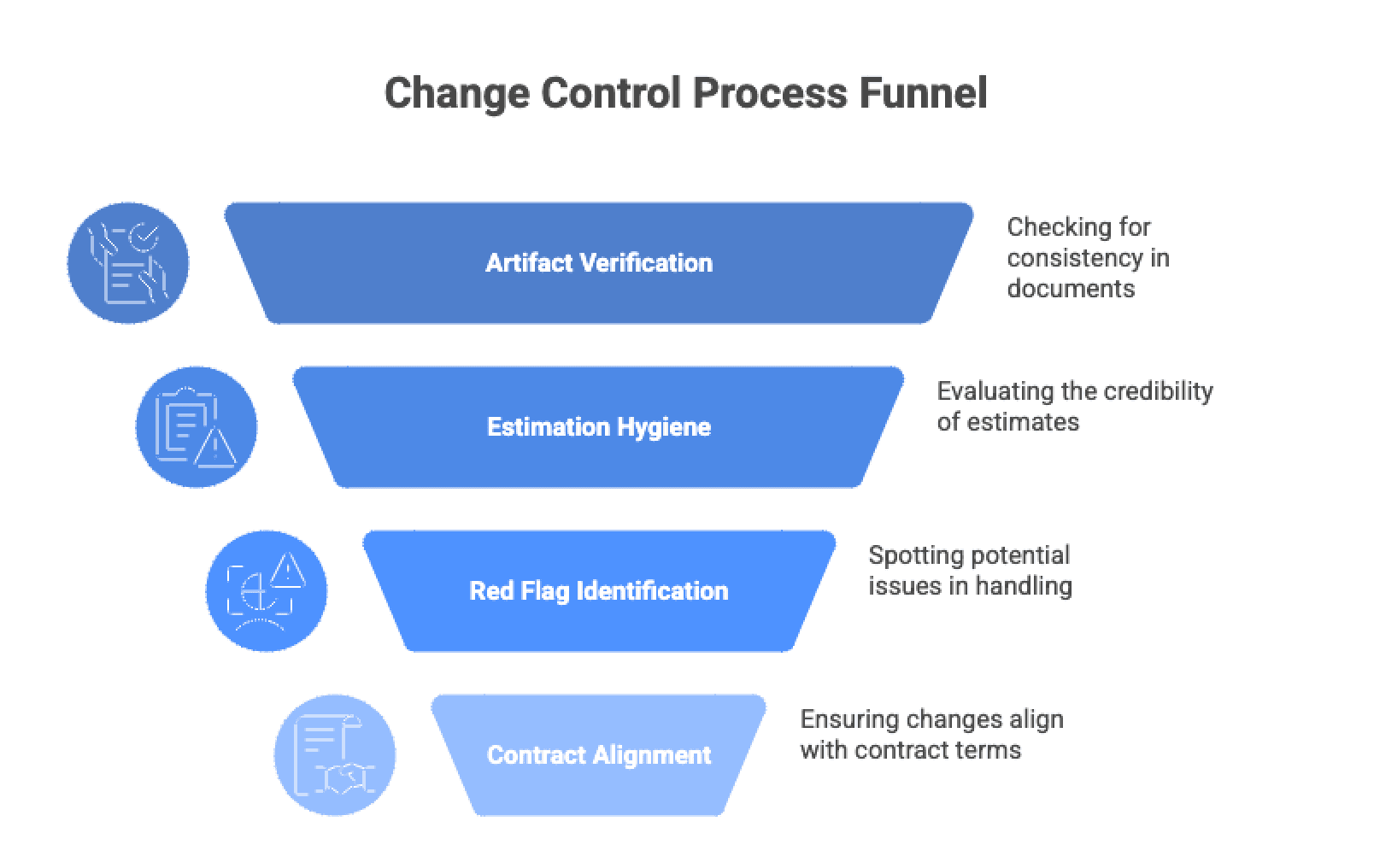 Change Control Process Funnel

Artifact Verification

Checking for consistency in documents

Estimation Hygiene

Evaluating the credibility of estimates

Red Flag Identification

Spotting potential issues in handling

Contract Alignment

Ensuring changes align with contract terms